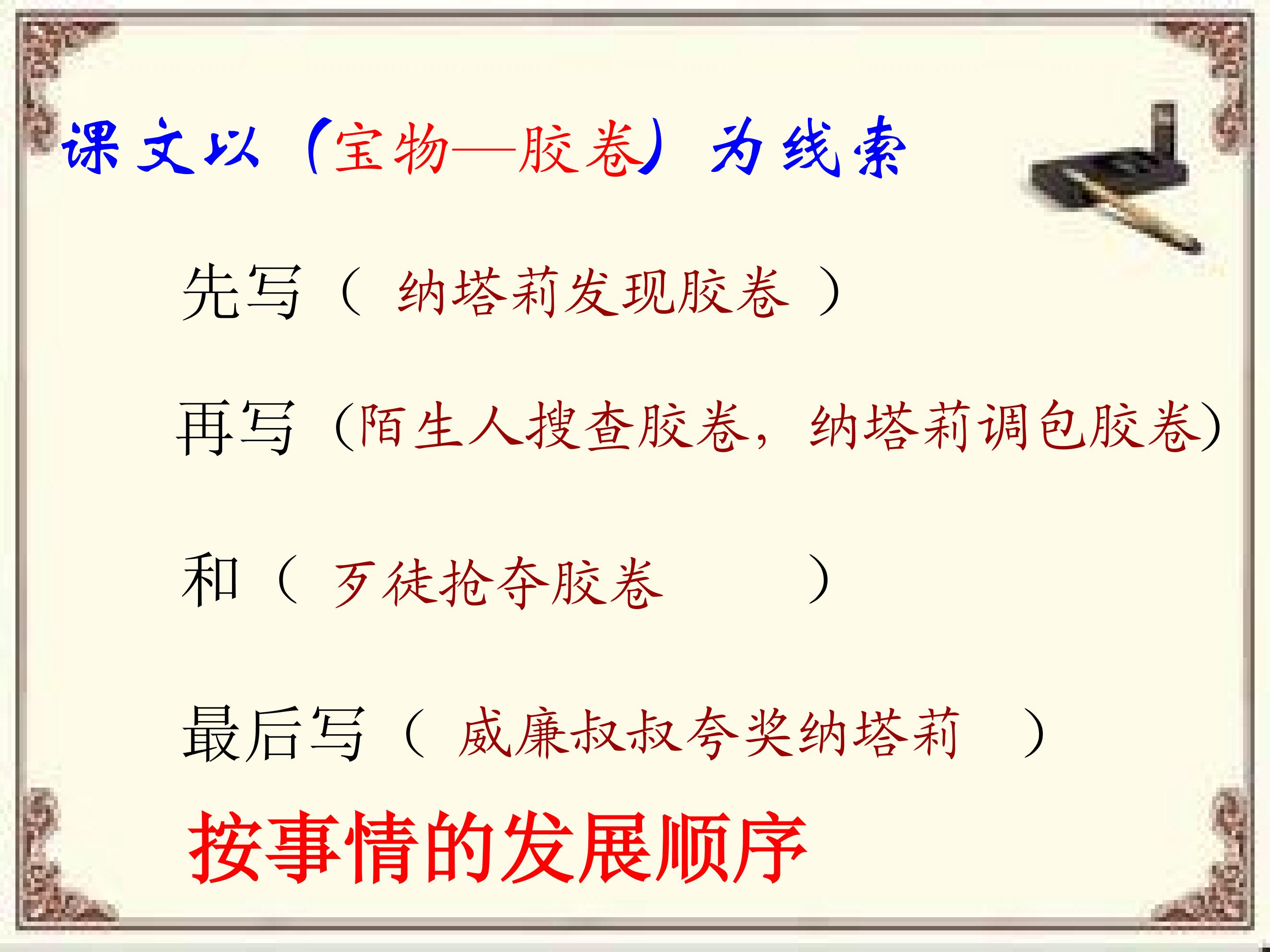 课文以（宝物—胶卷）为线索

先写（ 纳塔莉发现胶卷 ）

再写（陌生人搜查胶卷，纳塔莉调包胶卷）

和（ 歹徒抢夺胶卷 ）

最后写（ 威廉叔叔夸奖纳塔莉 ）

按事情的发展顺序